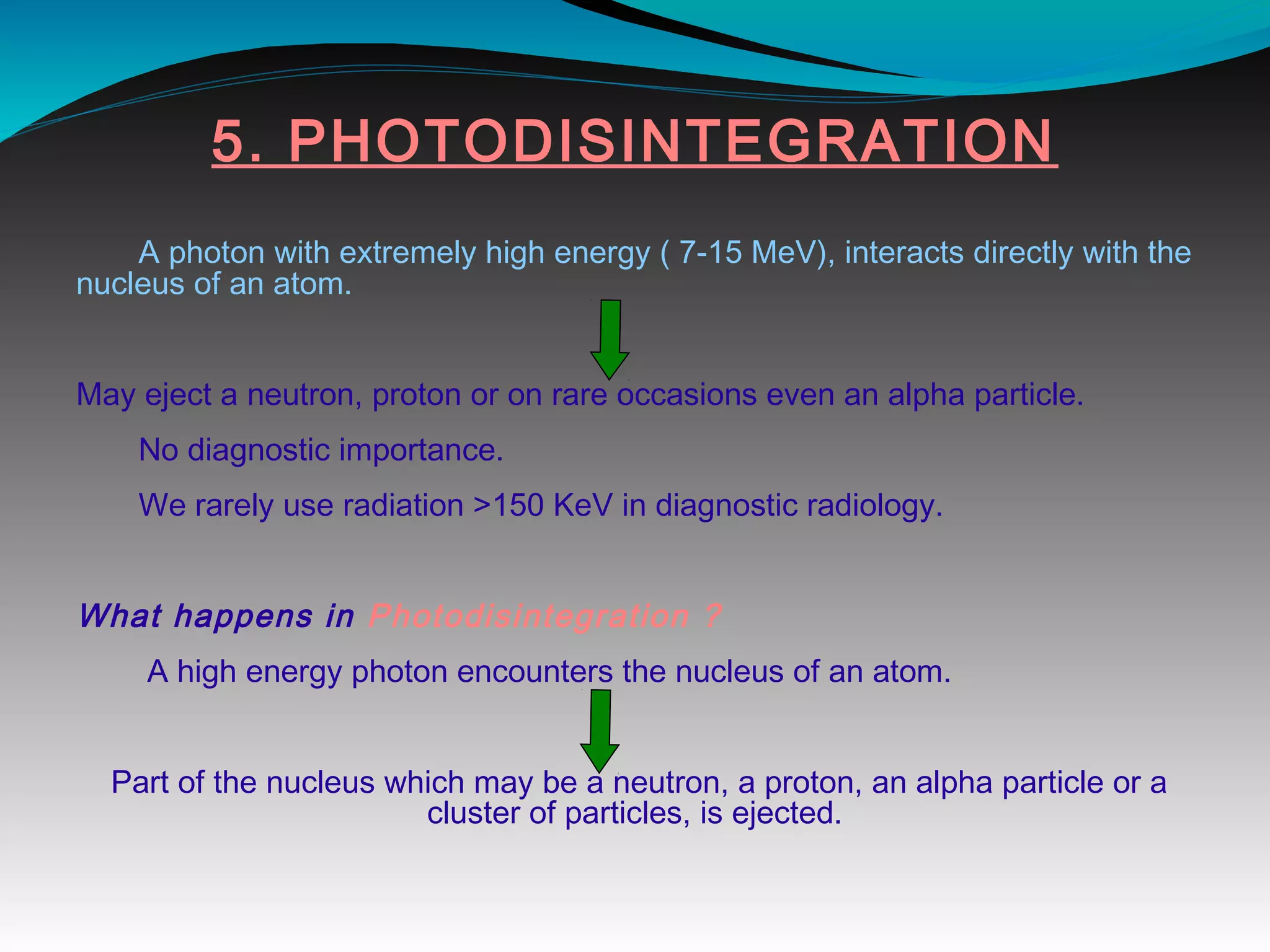 5. PHOTODISINTEGRATION

A photon with extremely high energy ( 7-15 MeV), interacts directly with the nucleus of an atom.

May eject a neutron, proton or on rare occasions even an alpha particle.

No diagnostic importance.

We rarely use radiation >150 KeV in diagnostic radiology.

What happens in Photodisintegration ?

A high energy photon encounters the nucleus of an atom.

Part of the nucleus which may be a neutron, a proton, an alpha particle or a cluster of particles, is ejected.